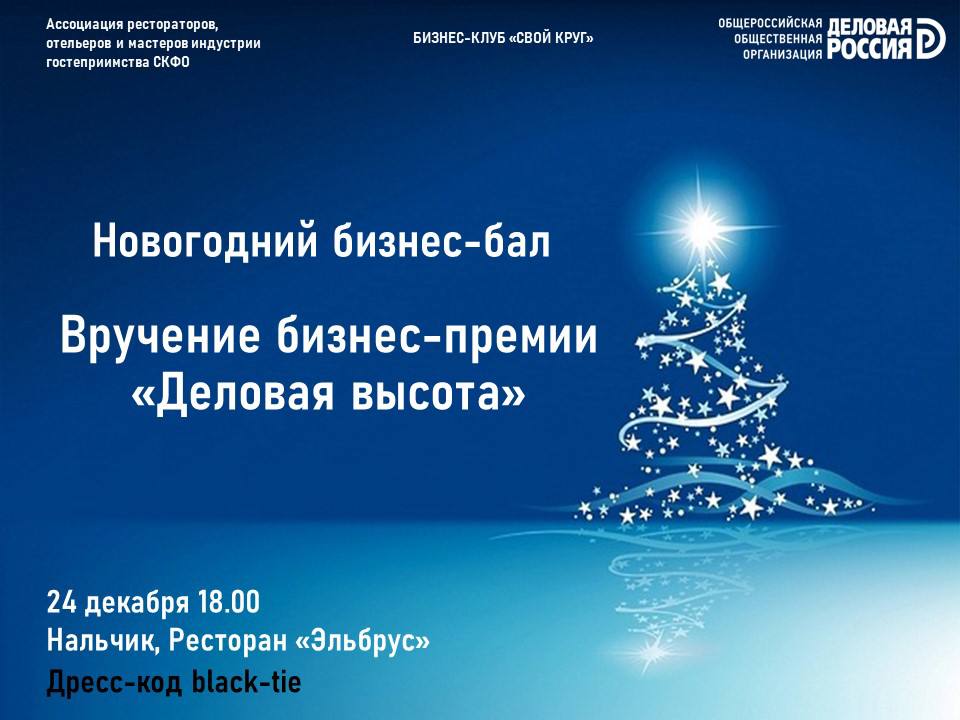 Ассоциация рестораторов, отельеров и мастеров индустрии гостеприимства СКФО

БИЗНЕС-КЛУБ «СВОЙ КРУГ»

ОБЩЕРОССИЙСКАЯ ОБЩЕСТВЕННАЯ ОРГАНИЗАЦИЯ ДЕЛОВАЯ РОССИЯ

Новогодний бизнес-бал

Вручение бизнес-премии «Деловая высота»

24 декабря 18.00
Нальчик, Ресторан «Эльбрус»
Дресс-код black-tie